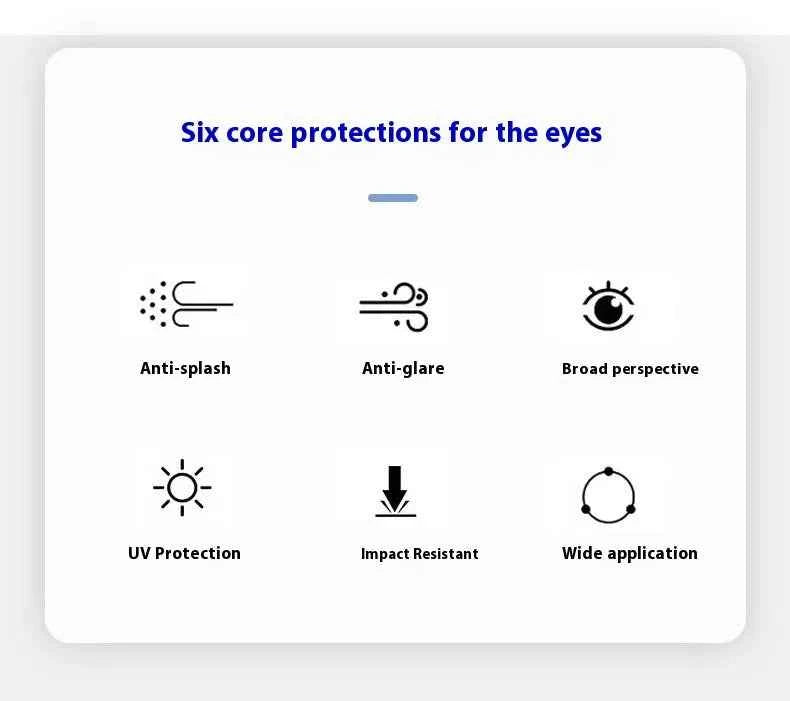 Six core protections for the eyes

Anti-splash

Anti-glare

Broad perspective

UV Protection

Impact Resistant

Wide application